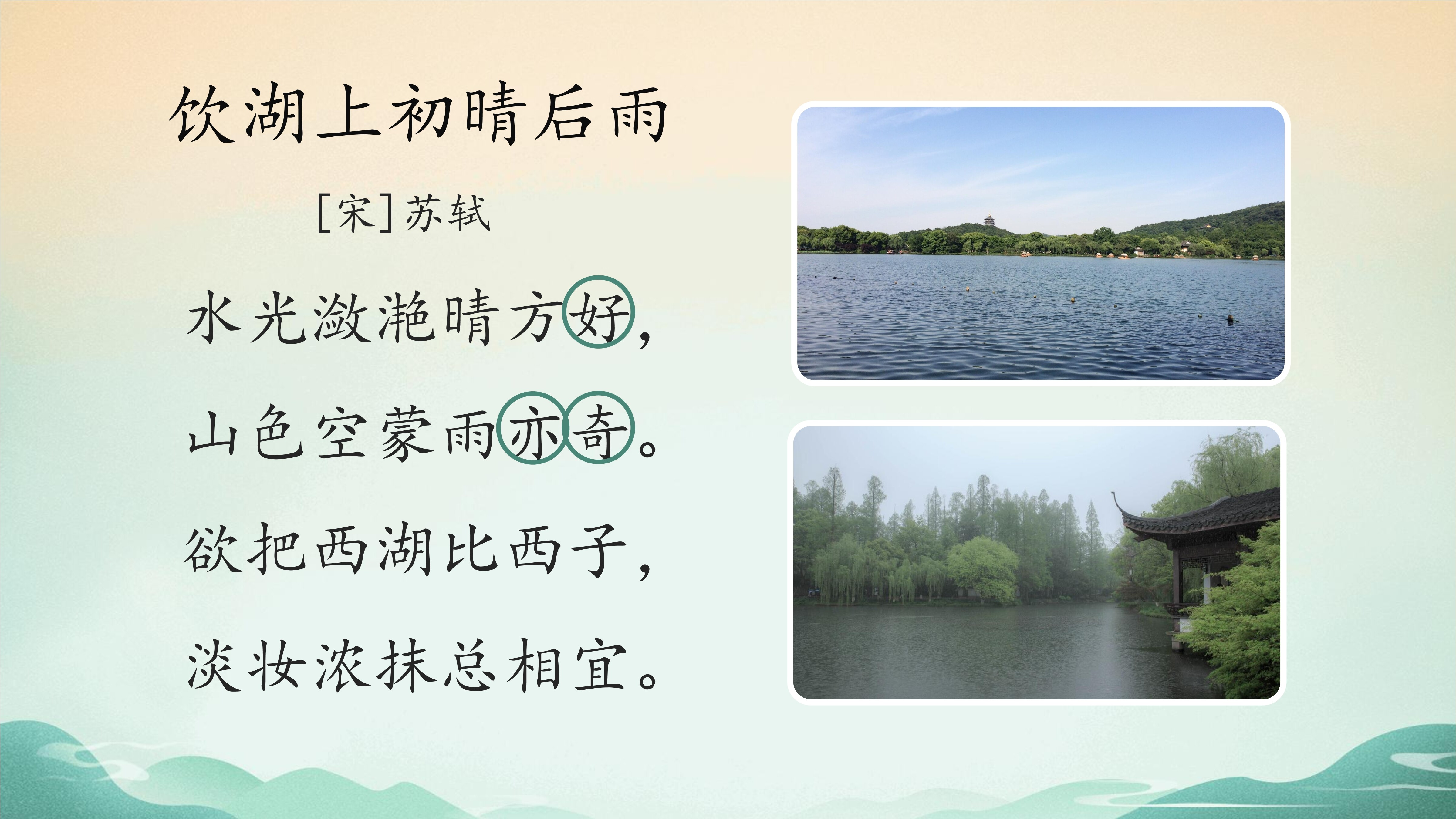 饮湖上初晴后雨

[宋]苏轼

水光潋滟晴方好，

山色空蒙雨亦奇。

欲把西湖比西子，

淡妆浓抹总相宜。